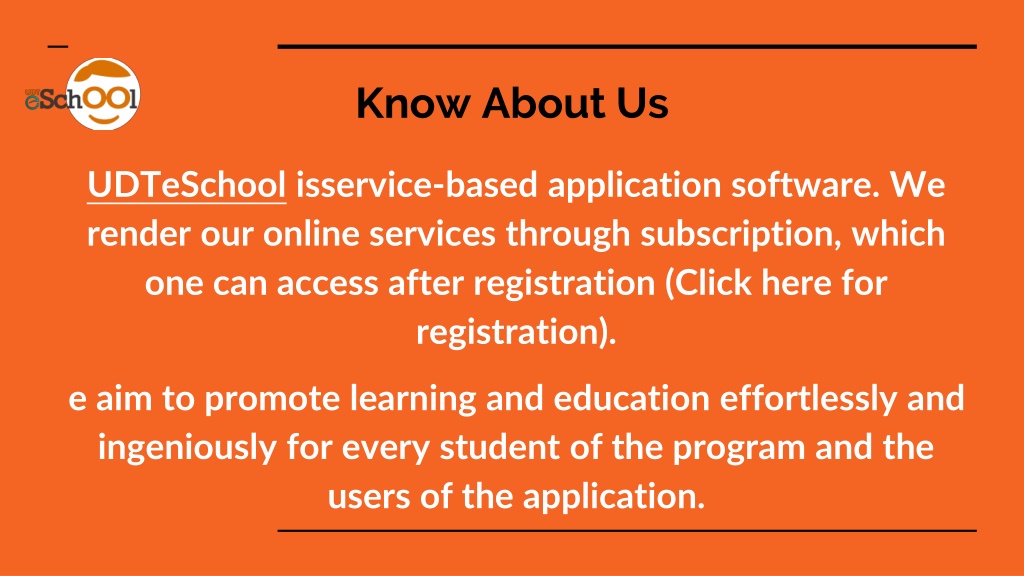 eSchOOl

Know About Us

UDTeSchool isservice-based application software. We render our online services through subscription, which one can access after registration (Click here for registration).

e aim to promote learning and education effortlessly and ingeniously for every student of the program and the users of the application.